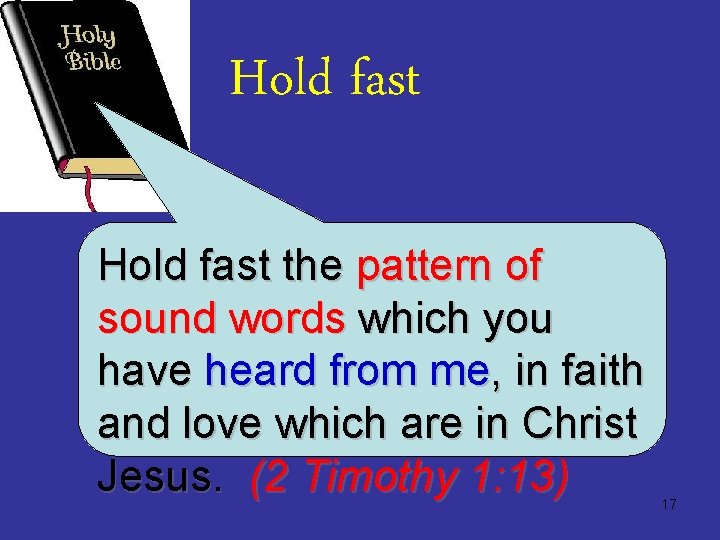 Holy Bible

Hold fast

Hold fast the pattern of sound words which you have heard from me, in faith and love which are in Christ Jesus. (2 Timothy 1:13)

17